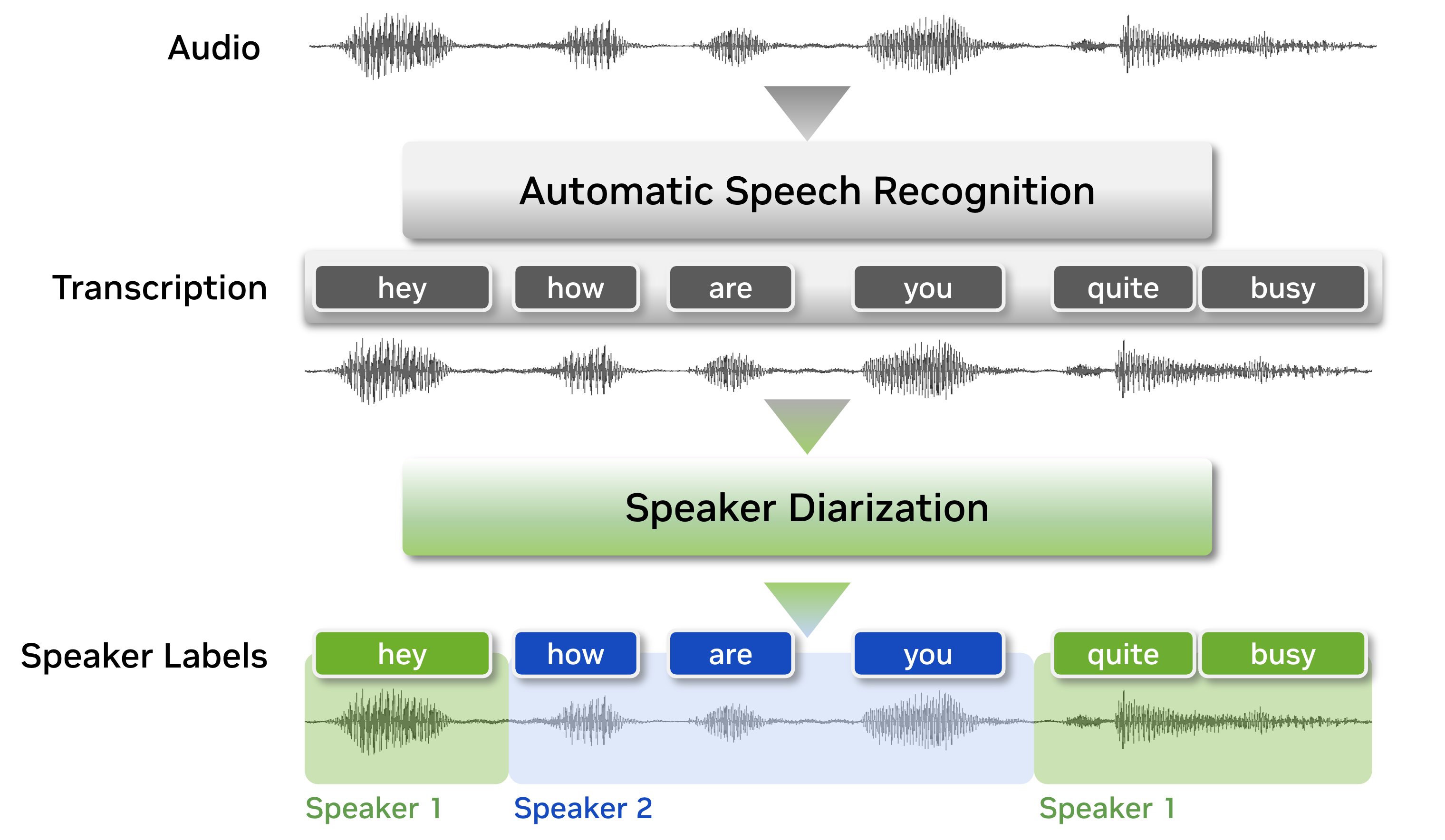 Audio

Automatic Speech Recognition

Transcription

hey how are you quite busy

Speaker Diarization

Speaker Labels

hey how are you quite busy

Speaker 1 Speaker 2 Speaker 1